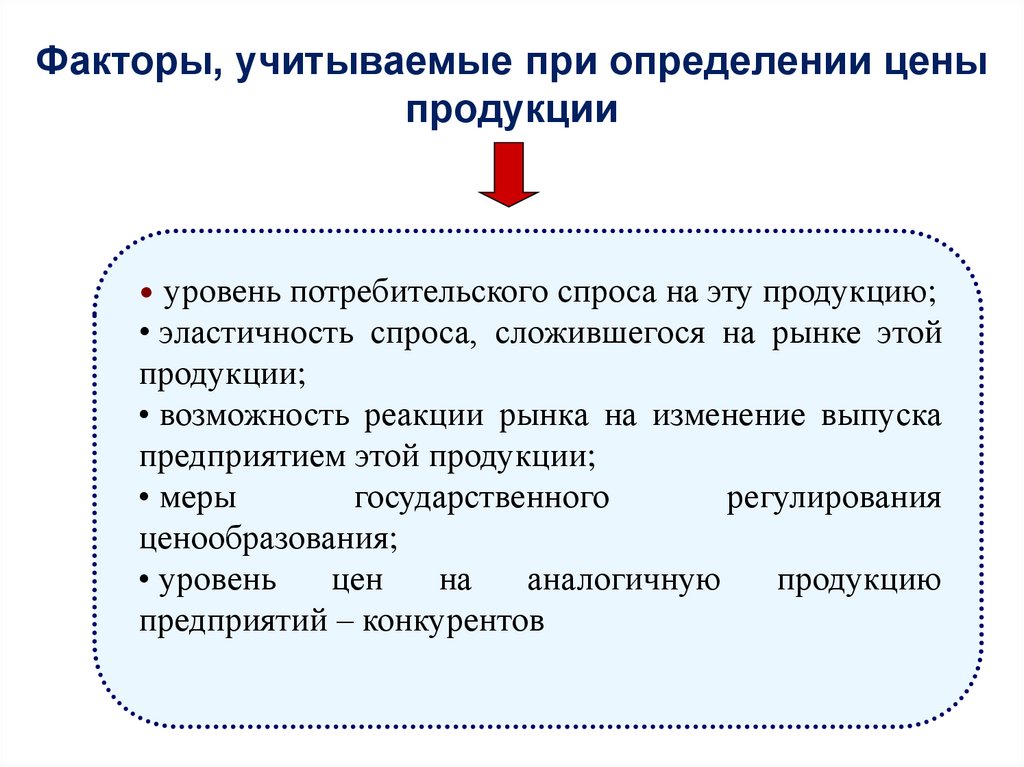 Факторы, учитываемые при определении цены продукции

• уровень потребительского спроса на эту продукцию;
• эластичность спроса, сложившегося на рынке этой продукции;
• возможность реакции рынка на изменение выпуска предприятием этой продукции;
• меры государственного регулирования ценообразования;
• уровень цен на аналогичную продукцию предприятий – конкурентов